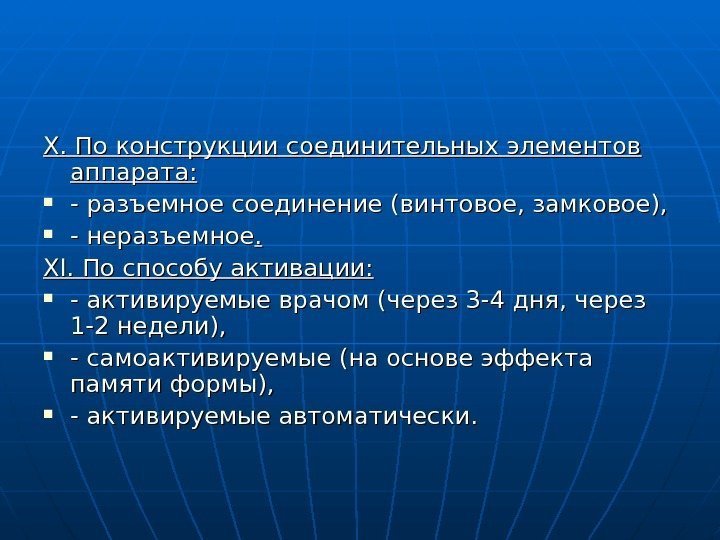 X. По конструкции соединительных элементов аппарата:

- разъемное соединение (винтовое, замковое),
- неразъемное.

XI. По способу активации:

- активируемые врачом (через 3-4 дня, через 1-2 недели),
- самоактивируемые (на основе эффекта памяти формы),
- активируемые автоматически.